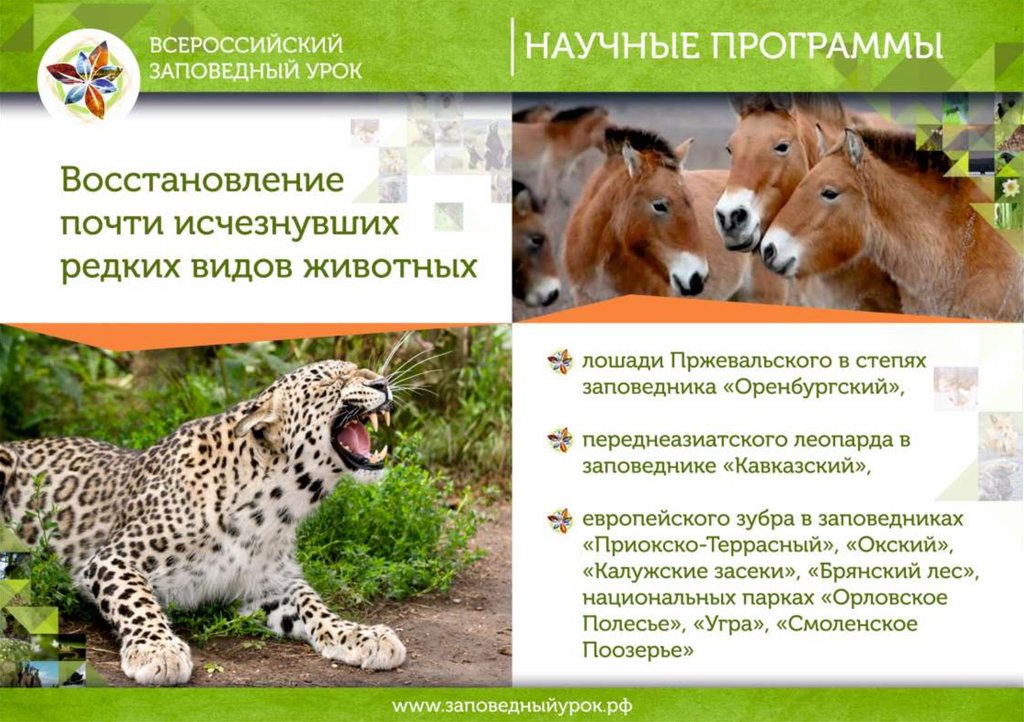 ВСЕРОССИЙСКИЙ ЗАПОВЕДНЫЙ УРОК

НАУЧНЫЕ ПРОГРАММЫ

Восстановление почти исчезнувших редких видов животных

лошади Пржевальского в степях заповедника «Оренбургский»,

переднеазиатского леопарда в заповеднике «Кавказский»,

европейского зубра в заповедниках «Приокско-Террасный», «Окский», «Калужские засеки», «Брянский лес», национальных парках «Орловское Полесье», «Угра», «Смоленское Поозерье»

www.заповедныйурок.рф